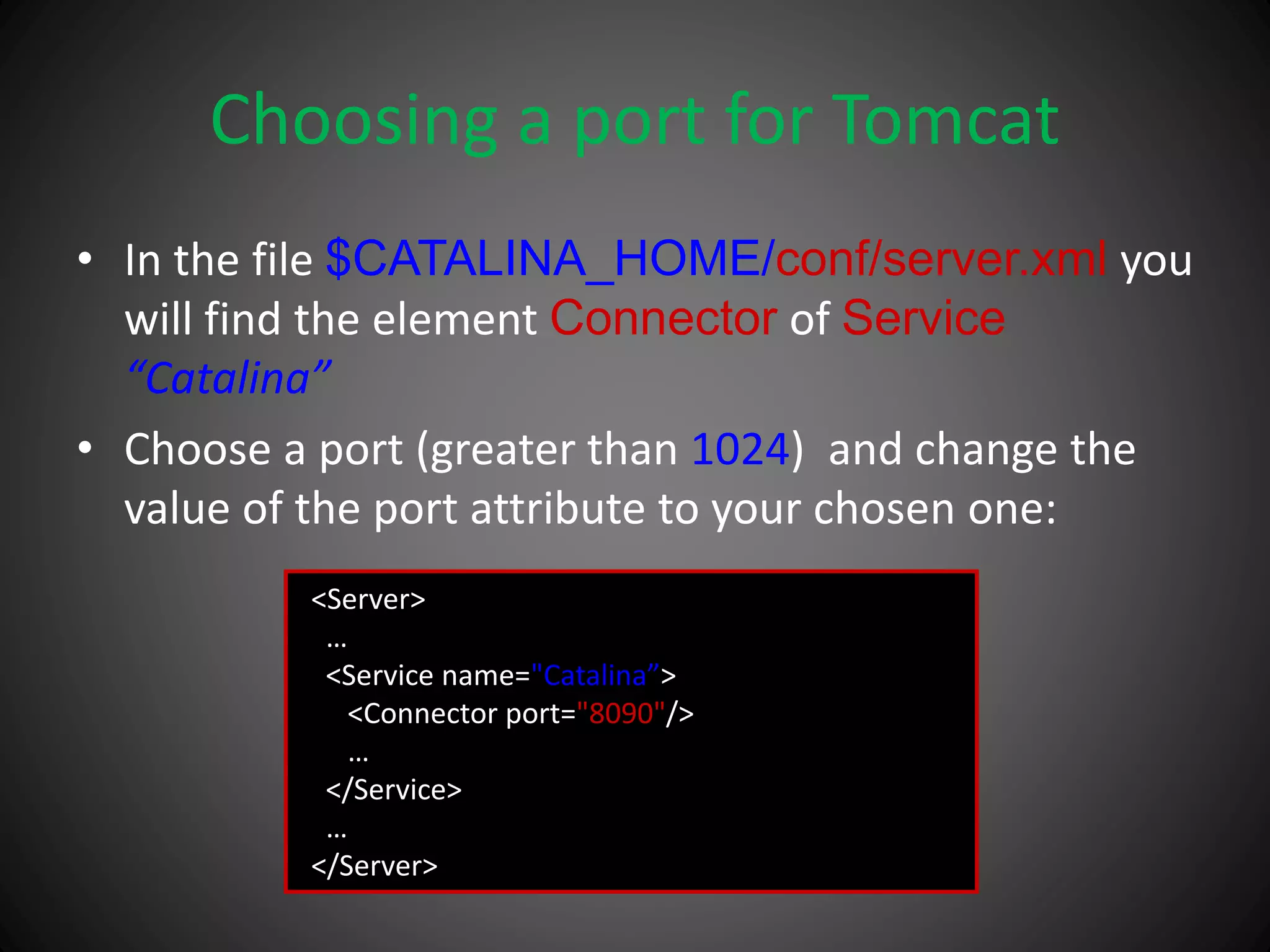 Choosing a port for Tomcat

• In the file $CATALINA_HOME/conf/server.xml you will find the element Connector of Service “Catalina”

• Choose a port (greater than 1024)  and change the value of the port attribute to your chosen one:

<Server>
  …
  <Service name="Catalina”>
    <Connector port="8090"/>
    …
  </Service>
  …
</Server>